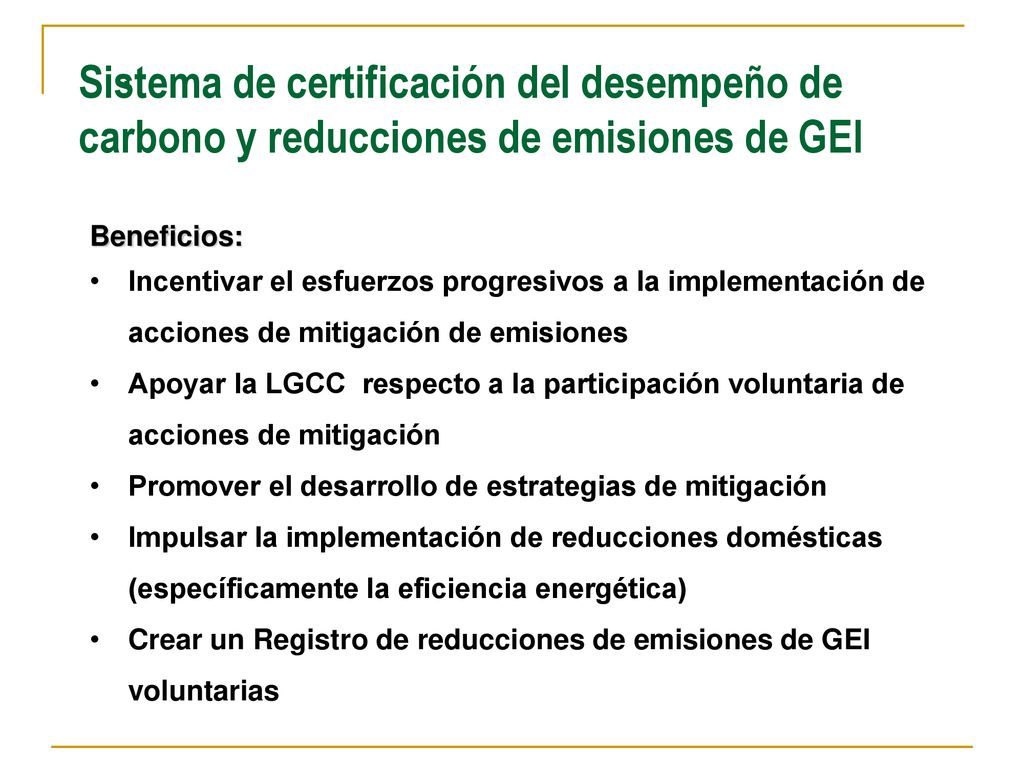 Sistema de certificación del desempeño de carbono y reducciones de emisiones de GEI

Beneficios:

• Incentivar el esfuerzos progresivos a la implementación de acciones de mitigación de emisiones
• Apoyar la LGCC respecto a la participación voluntaria de acciones de mitigación
• Promover el desarrollo de estrategias de mitigación
• Impulsar la implementación de reducciones domésticas (específicamente la eficiencia energética)
• Crear un Registro de reducciones de emisiones de GEI voluntarias